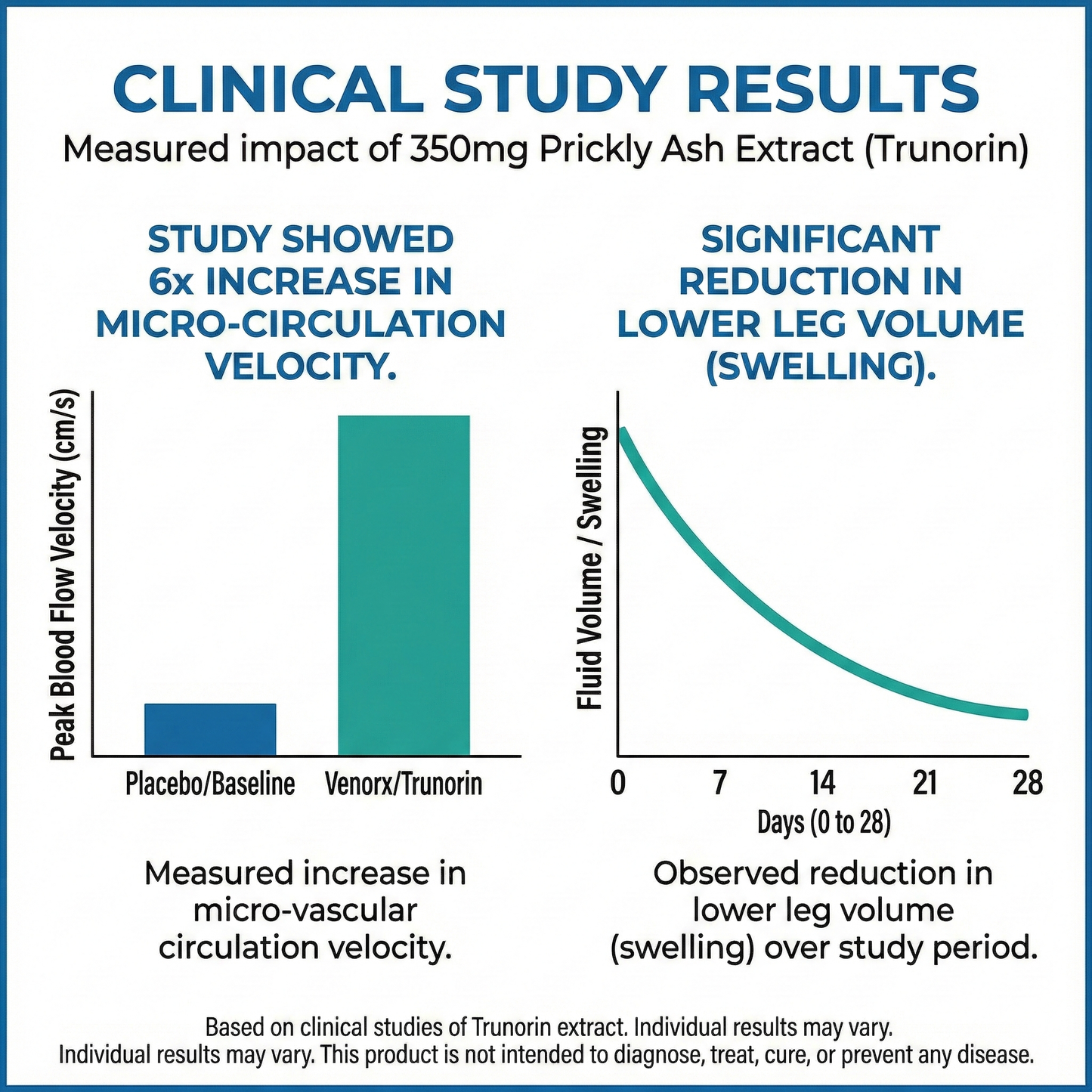 CLINICAL STUDY RESULTS

Measured impact of 350mg Prickly Ash Extract (Trunorin)

STUDY SHOWED 6x INCREASE IN MICRO-CIRCULATION VELOCITY.

Peak Blood Flow Velocity (cm/s)

Placebo/Baseline

Venorx/Trunorin

Measured increase in micro-vascular circulation velocity.

SIGNIFICANT REDUCTION IN LOWER LEG VOLUME (SWELLING).

Fluid Volume / Swelling

0

7

14

21

28

Days (0 to 28)

Observed reduction in lower leg volume (swelling) over study period.

Based on clinical studies of Trunorin extract. Individual results may vary.
Individual results may vary. This product is not intended to diagnose, treat, cure, or prevent any disease.